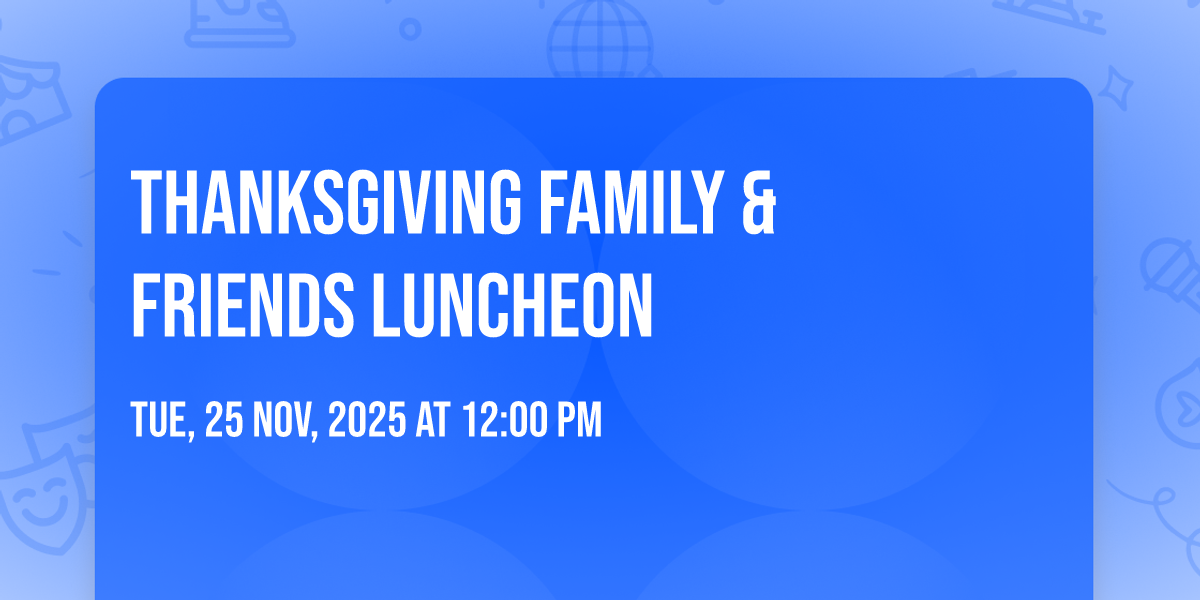 THANKSGIVING FAMILY & FRIENDS LUNCHEON

TUE, 25 NOV, 2025 AT 12:00 PM